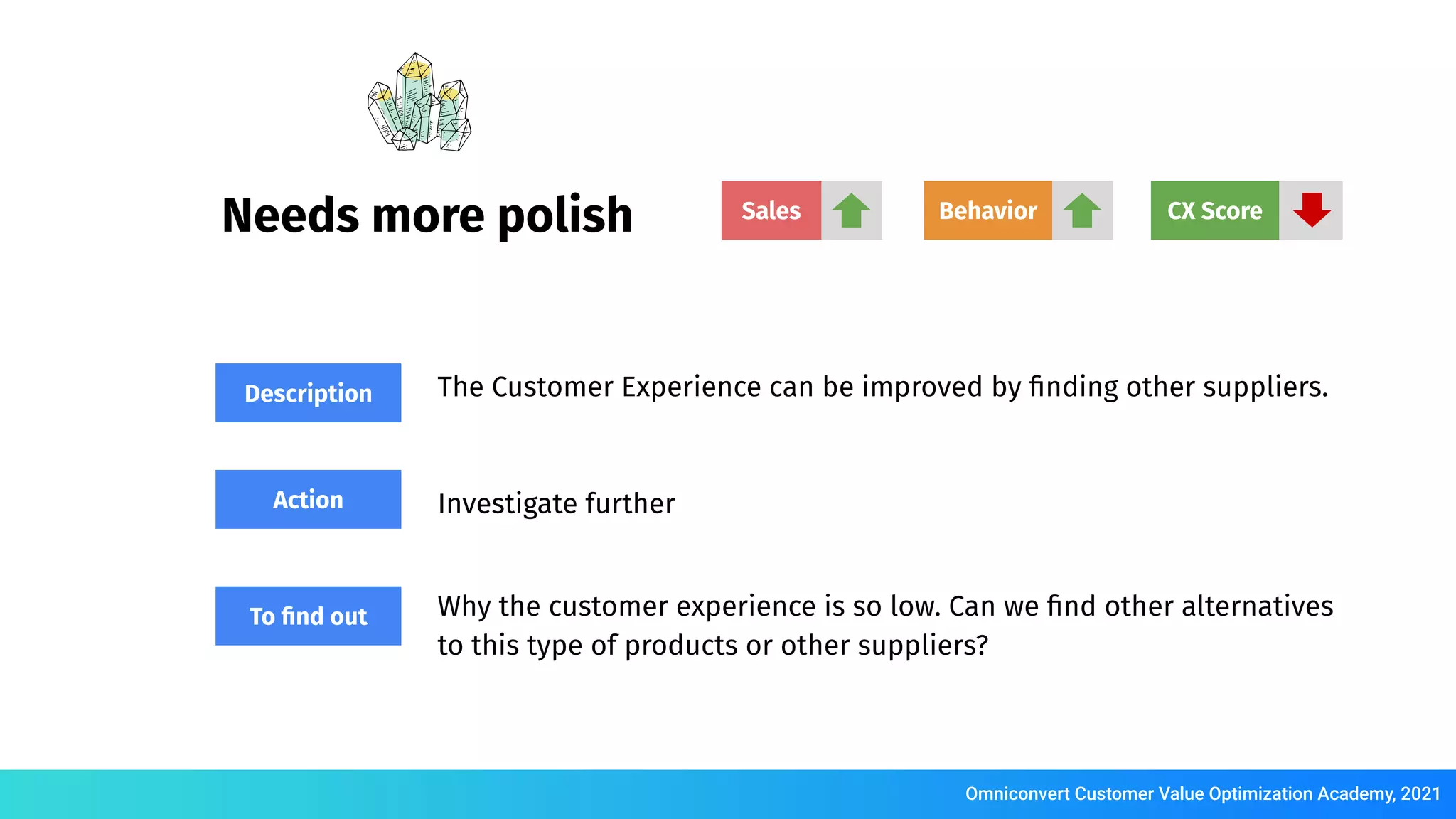 Needs more polish

Sales

Behavior

CX Score

Description

The Customer Experience can be improved by finding other suppliers.

Action

Investigate further

To find out

Why the customer experience is so low. Can we find other alternatives to this type of products or other suppliers?

Omniconvert Customer Value Optimization Academy, 2021